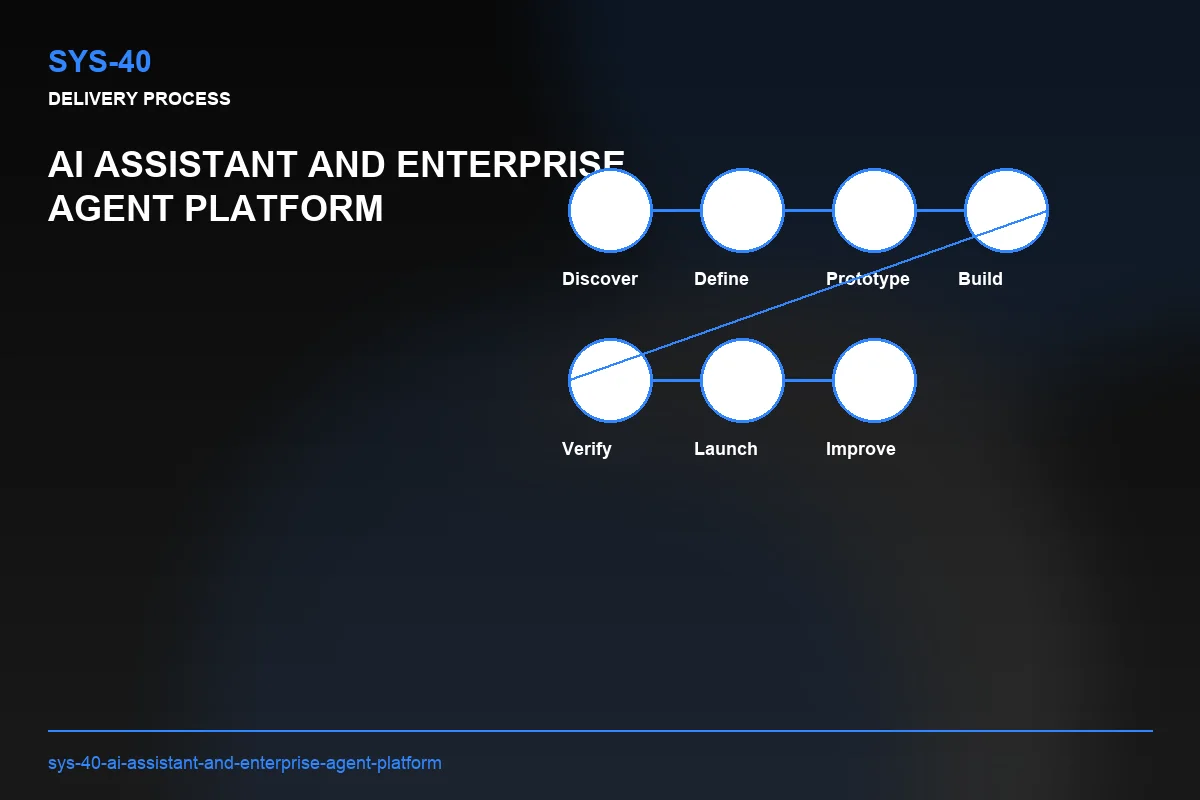 SYS-40
DELIVERY PROCESS

AI ASSISTANT AND ENTERPRISE AGENT PLATFORM

Discover
Define
Prototype
Build
Verify
Launch
Improve

sys-40-ai-assistant-and-enterprise-agent-platform